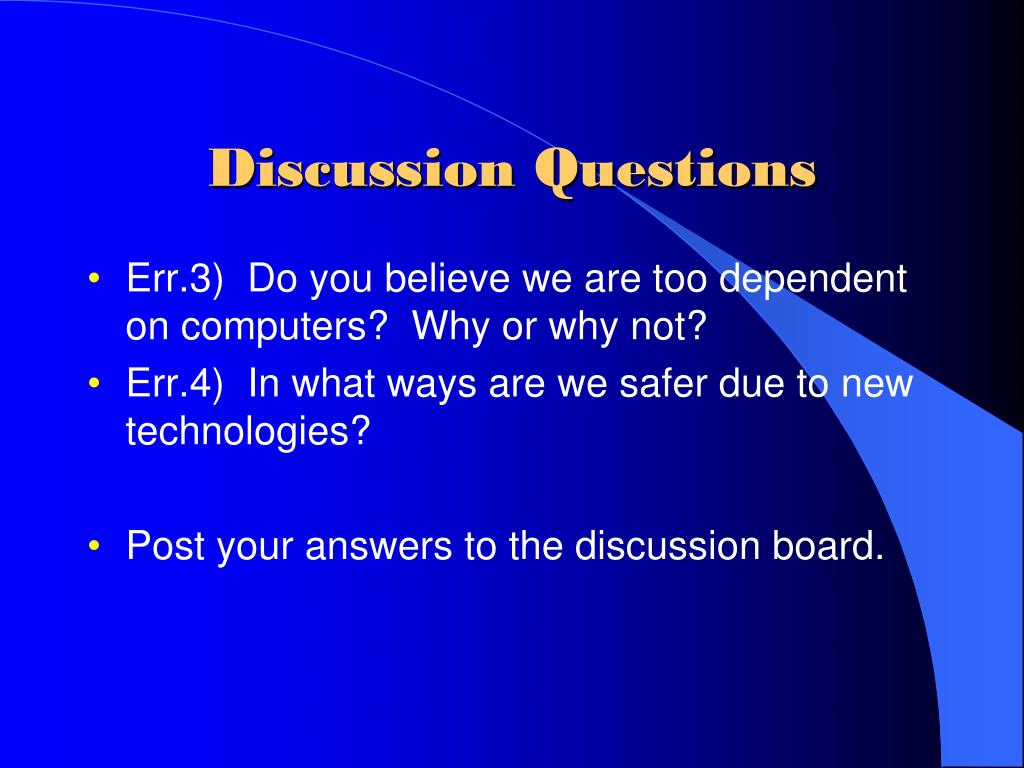 Discussion Questions

• Err.3) Do you believe we are too dependent on computers? Why or why not?
• Err.4) In what ways are we safer due to new technologies?

• Post your answers to the discussion board.